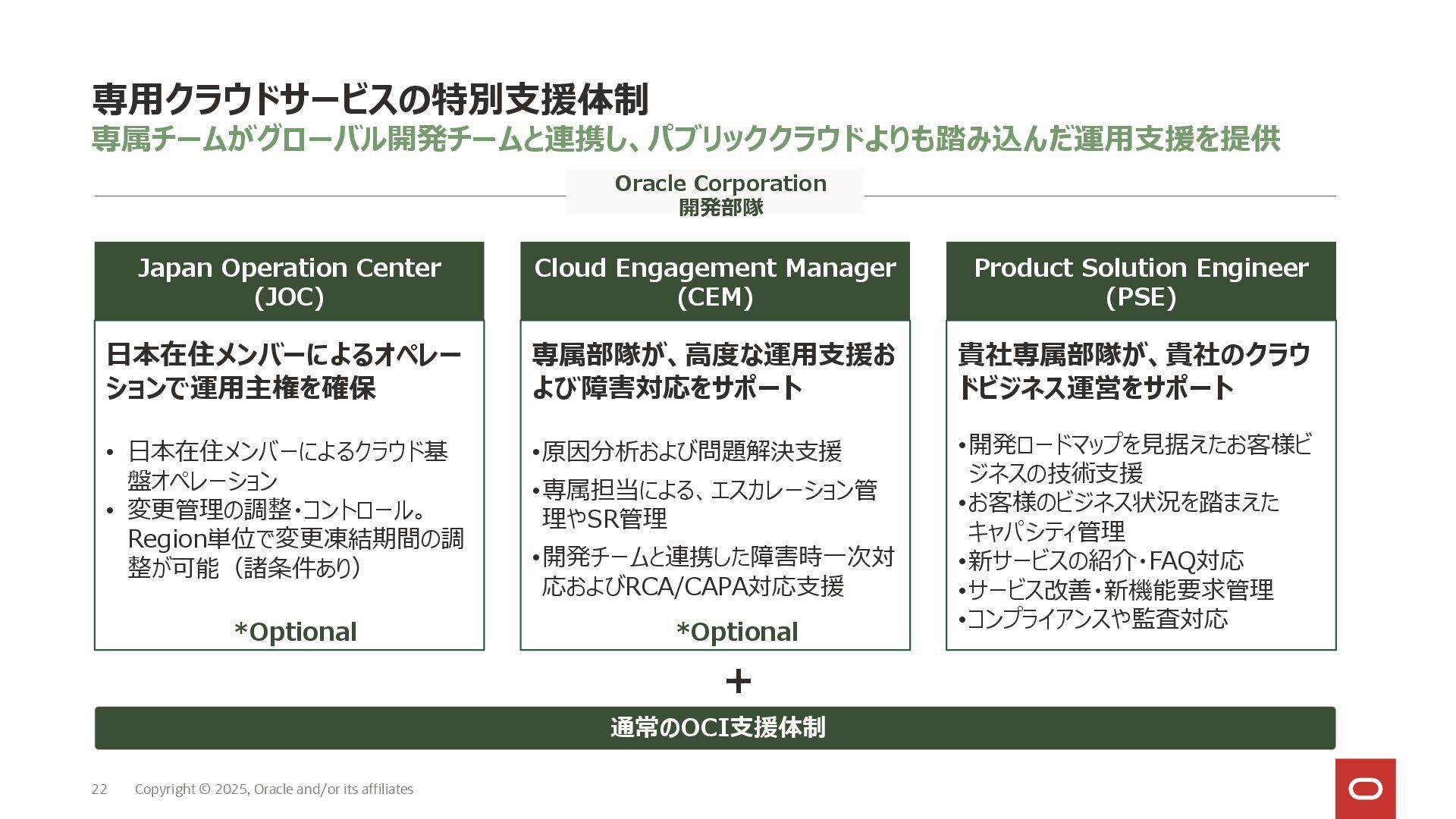 専用クラウドサービスの特別支援体制
専属チームがグローバル開発チームと連携し、パブリッククラウドよりも踏み込んだ運用支援を提供

Oracle Corporation
開発部隊

Japan Operation Center (JOC)

日本在住メンバーによるオペレーションで運用主権を確保

• 日本在住メンバーによるクラウド基盤オペレーション
• 変更管理の調整・コントロール。Region単位で変更凍結期間の調整が可能（諸条件あり）

*Optional

Cloud Engagement Manager (CEM)

専属部隊が、高度な運用支援および障害対応をサポート

•原因分析および問題解決支援
•専属担当による、エスカレーション管理やSR管理
•開発チームと連携した障害時一次対応およびRCA/CAPA対応支援

*Optional

Product Solution Engineer (PSE)

貴社専属部隊が、貴社のクラウドビジネス運営をサポート

•開発ロードマップを見据えたお客様ビジネスの技術支援
•お客様のビジネス状況を踏まえたキャパシティ管理
•新サービスの紹介・FAQ対応
•サービス改善・新機能要求管理
•コンプライアンスや監査対応

+

通常のOCI支援体制

22 Copyright © 2025, Oracle and/or its affiliates